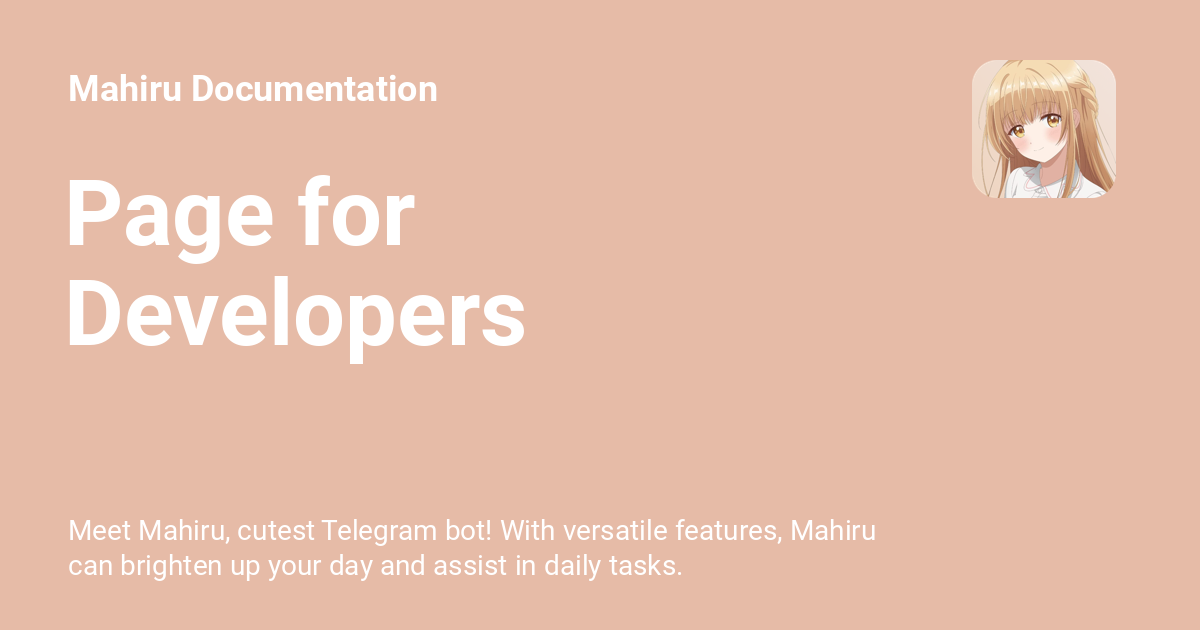 Mahiru Documentation

Page for Developers

Meet Mahiru, cutest Telegram bot! With versatile features, Mahiru can brighten up your day and assist in daily tasks.